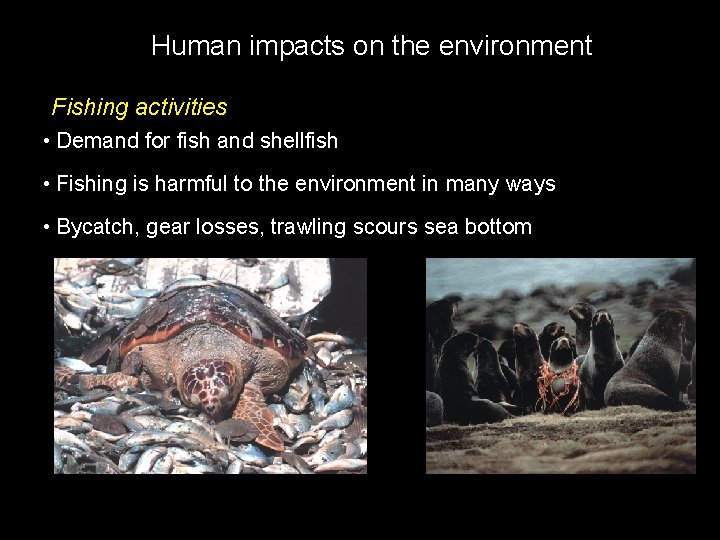 Human impacts on the environment

Fishing activities

• Demand for fish and shellfish

• Fishing is harmful to the environment in many ways

• Bycatch, gear losses, trawling scours sea bottom